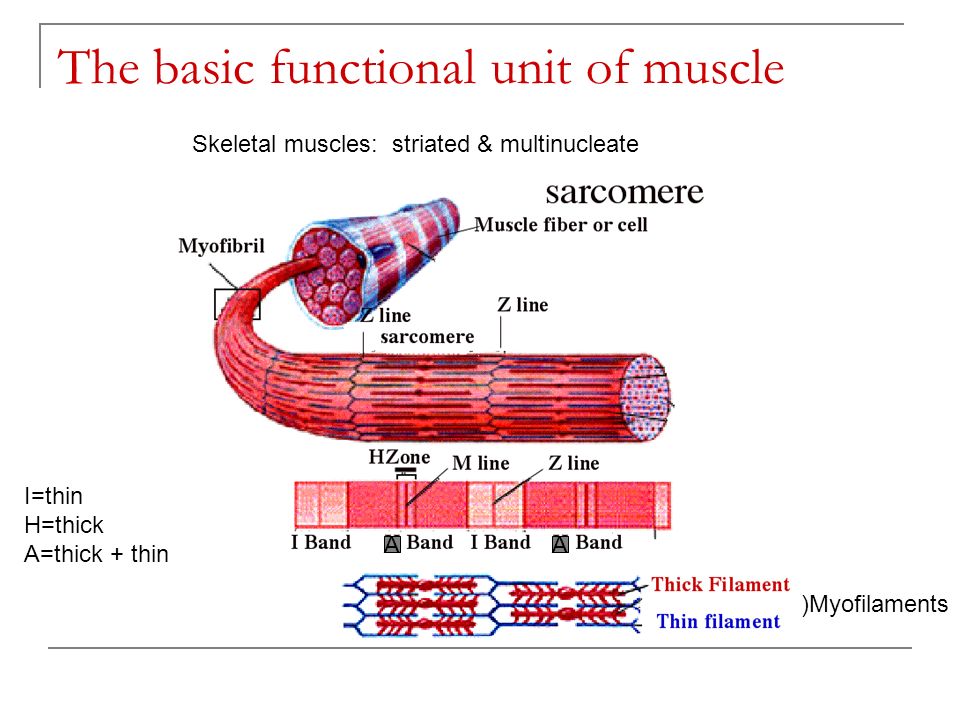 The basic functional unit of muscle

Skeletal muscles: striated & multinucleate

sarcomere

Myofibril

Muscle fiber or cell

Z line

sarcomere

Z line

HZone

M line

Z line

I=thin
H=thick
A=thick + thin

I Band A Band I Band A Band

Thick Filament

Thin filament

)Myofilaments